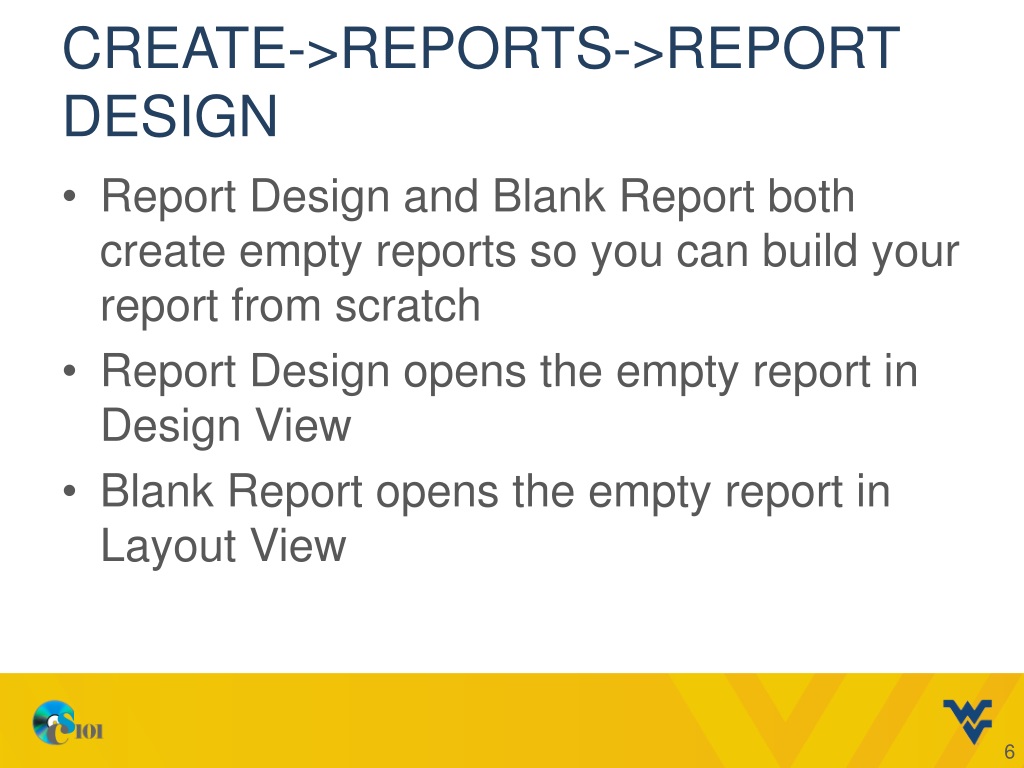 CREATE->REPORTS->REPORT DESIGN

• Report Design and Blank Report both create empty reports so you can build your report from scratch
• Report Design opens the empty report in Design View
• Blank Report opens the empty report in Layout View

CS101

6